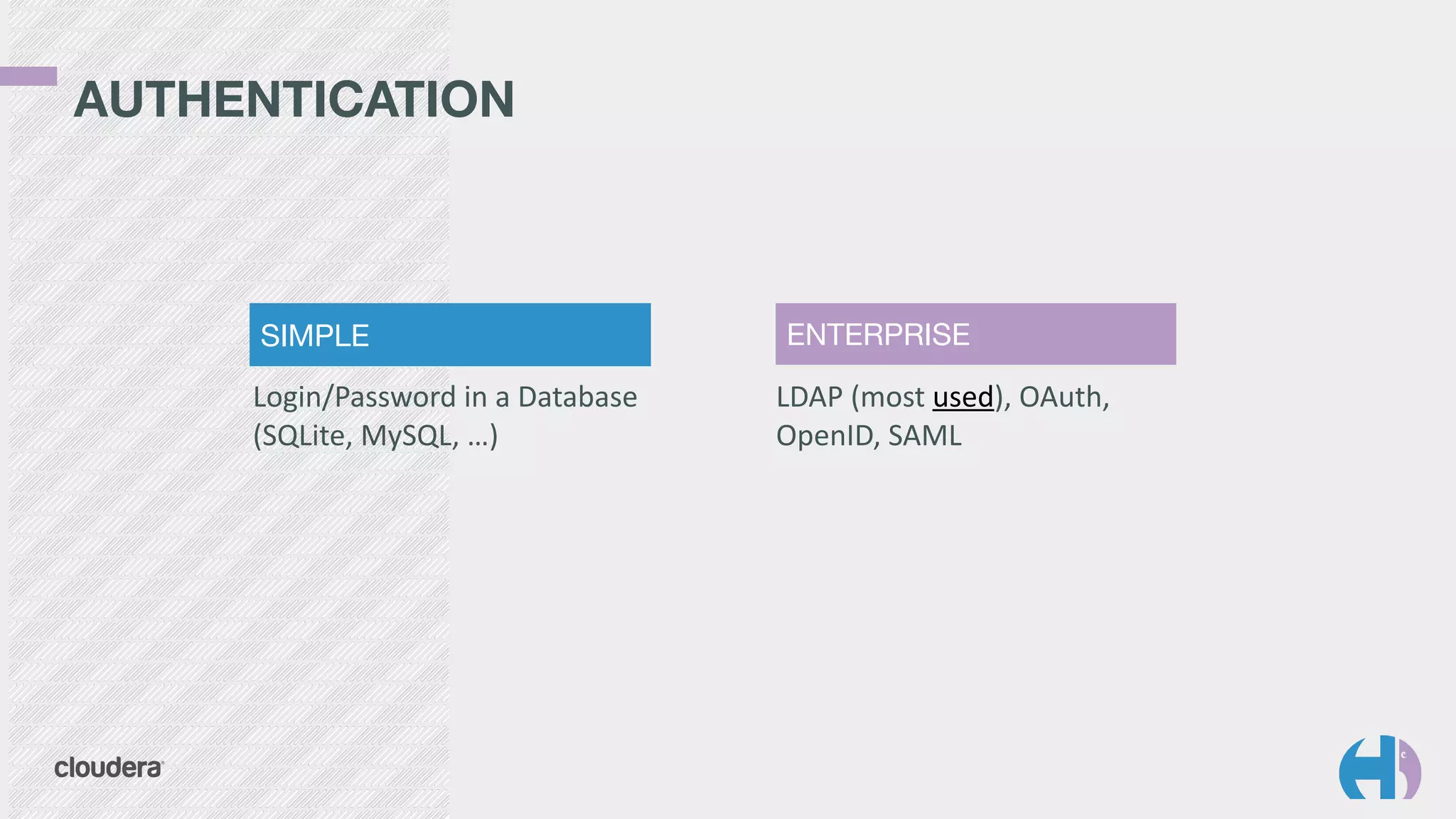 AUTHENTICATION

SIMPLE

Login/Password in a Database (SQLite, MySQL, ...)

ENTERPRISE

LDAP (most used), OAuth, OpenID, SAML

cloudera